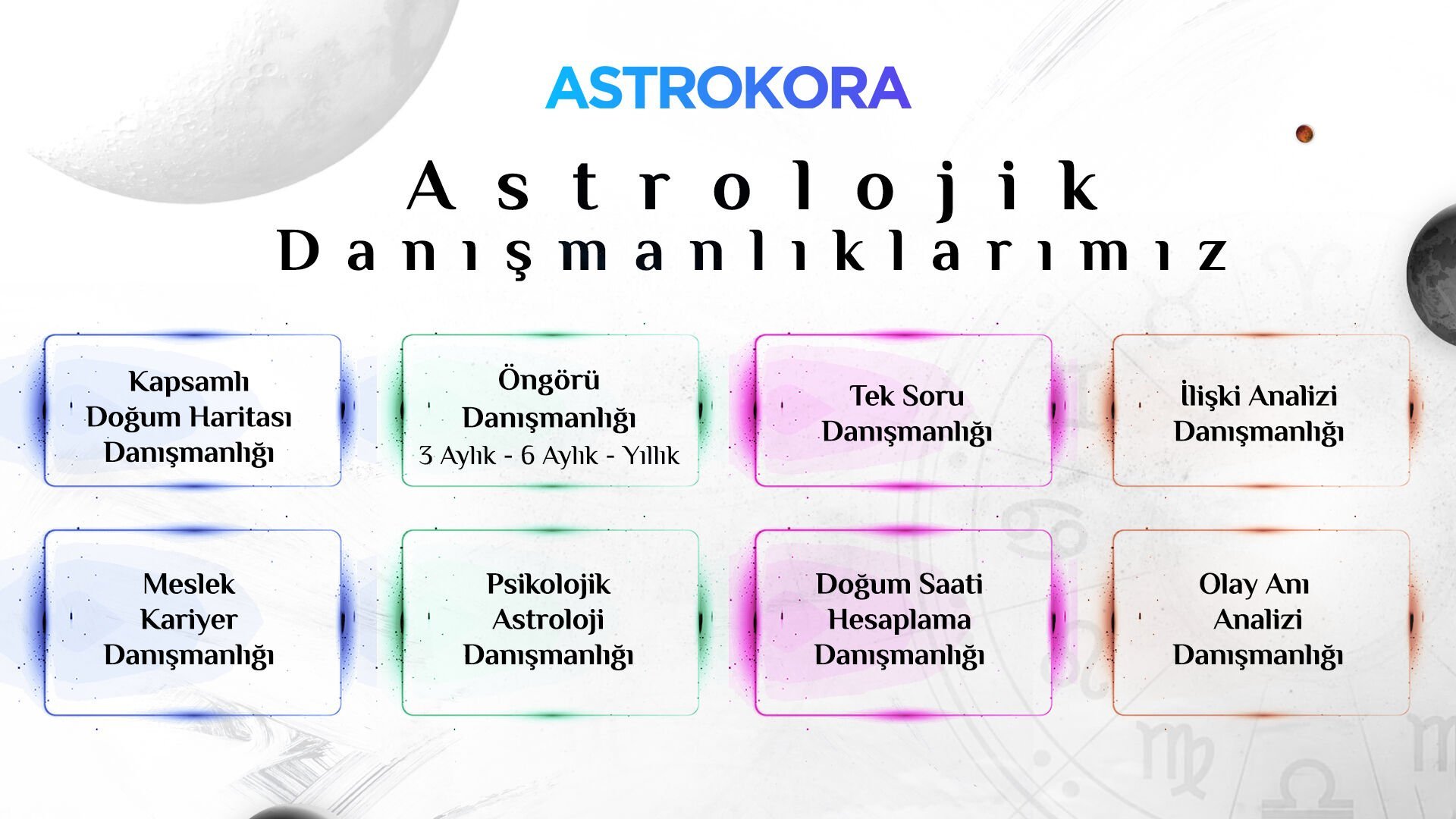 ASTROKORA

Astrolojik Danışmanlıklarımız

Kapsamlı Doğum Haritası Danışmanlığı

Öngörü Danışmanlığı
3 Aylık - 6 Aylık - Yıllık

Tek Soru Danışmanlığı

İlişki Analizi Danışmanlığı

Meslek Kariyer Danışmanlığı

Psikolojik Astroloji Danışmanlığı

Doğum Saati Hesaplama Danışmanlığı

Olay Anı Analizi Danışmanlığı